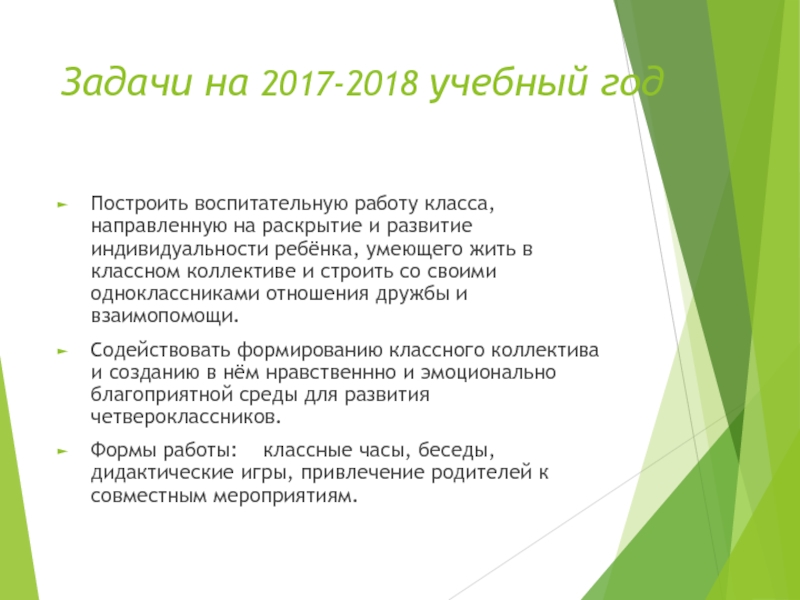 Задачи на 2017-2018 учебный год

Построить воспитательную работу класса, направленную на раскрытие и развитие индивидуальности ребёнка, умеющего жить в классном коллективе и строить со своими одноклассниками отношения дружбы и взаимопомощи.

Содействовать формированию классного коллектива и созданию в нём нравственнно и эмоционально благоприятной среды для развития четвероклассников.

Формы работы: классные часы, беседы, дидактические игры, привлечение родителей к совместным мероприятиям.